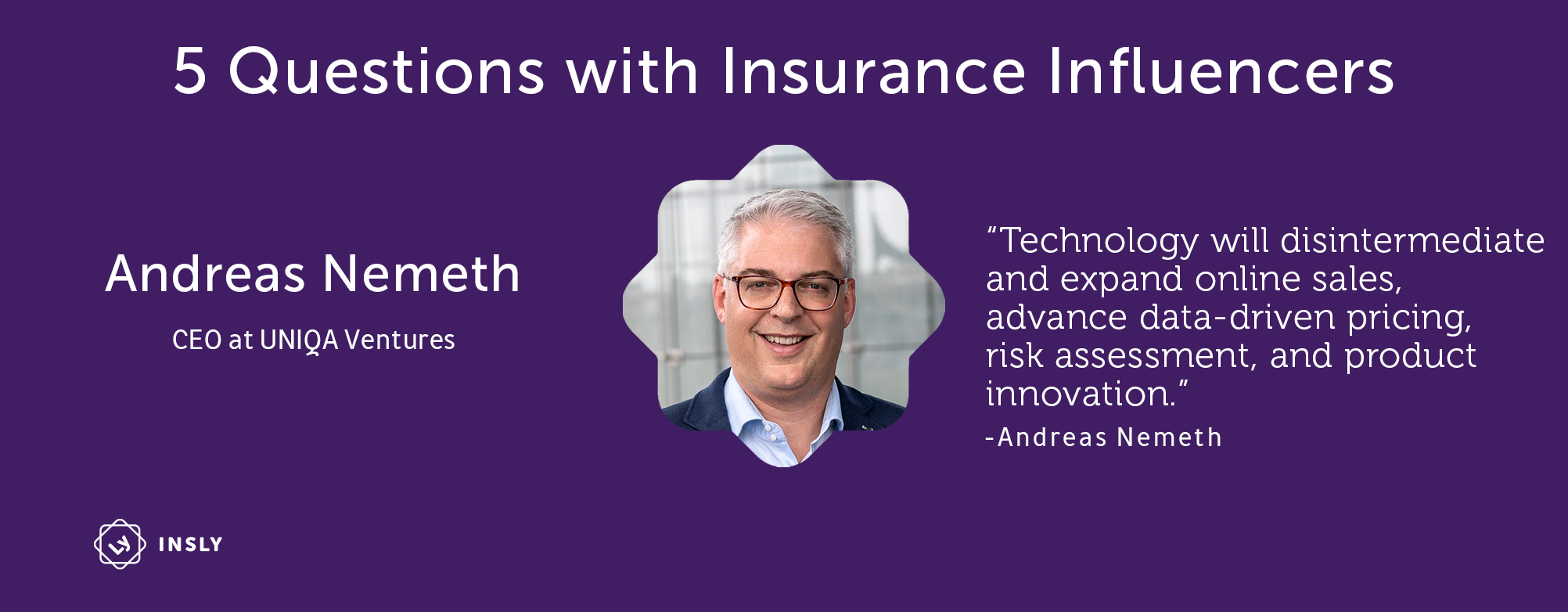 5 Questions with Insurance Influencers

Andreas Nemeth

CEO at UNIQA Ventures

“Technology will disintermediate and expand online sales, advance data-driven pricing, risk assessment, and product innovation.”

-Andreas Nemeth

INSLY